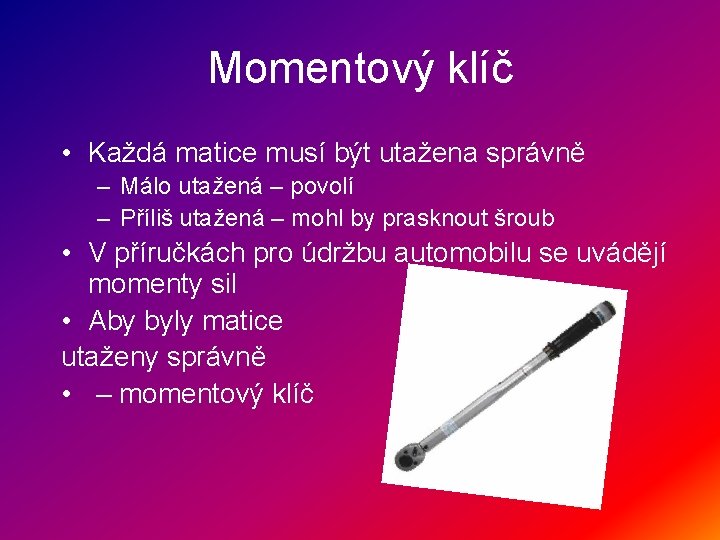 Momentový klíč

• Každá matice musí být utažena správně
– Málo utažená – povolí
– Příliš utažená – mohl by prasknout šroub
• V příručkách pro údržbu automobilu se uvádějí momenty sil
• Aby byly matice
utaženy správně
• – momentový klíč